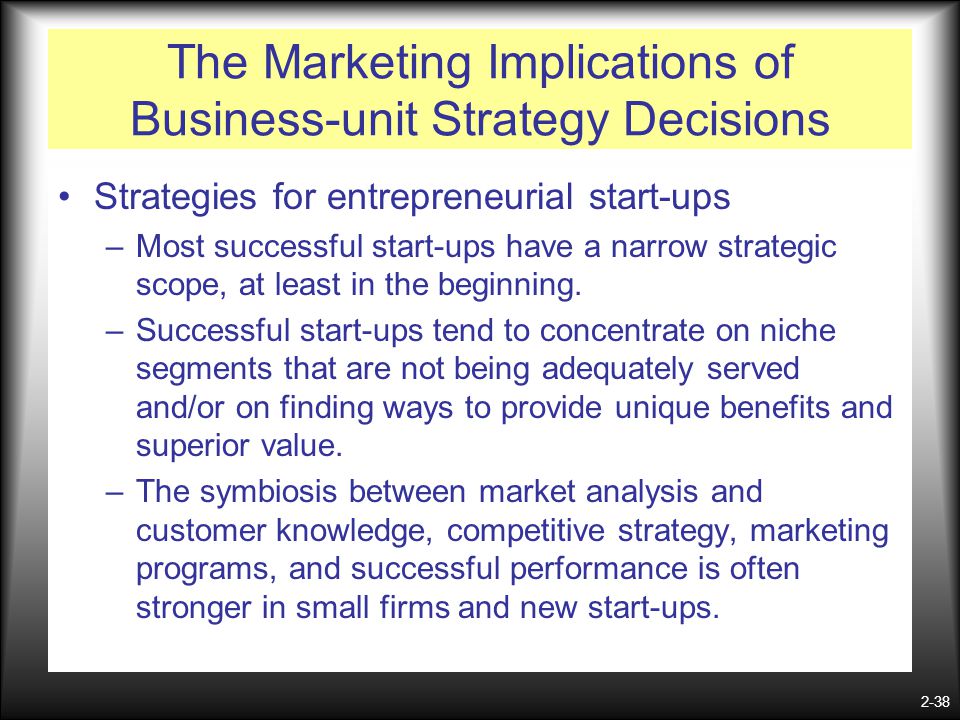 The Marketing Implications of Business-unit Strategy Decisions

• Strategies for entrepreneurial start-ups

– Most successful start-ups have a narrow strategic scope, at least in the beginning.

– Successful start-ups tend to concentrate on niche segments that are not being adequately served and/or on finding ways to provide unique benefits and superior value.

– The symbiosis between market analysis and customer knowledge, competitive strategy, marketing programs, and successful performance is often stronger in small firms and new start-ups.

2-38